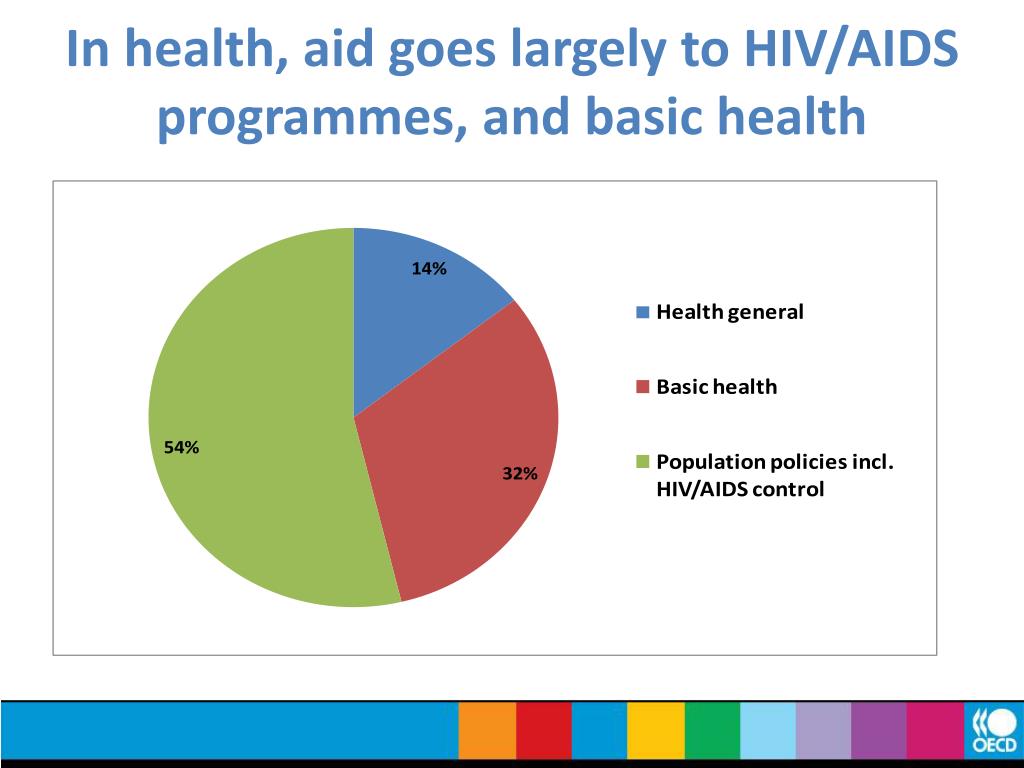 In health, aid goes largely to HIV/AIDS programmes, and basic health

14%

54%

32%

Health general

Basic health

Population policies incl. HIV/AIDS control

OECD